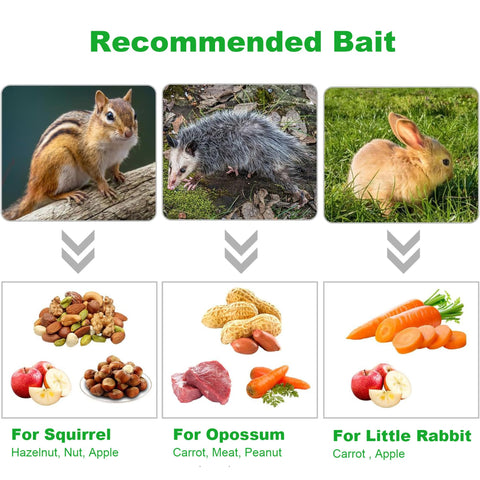 Recommended Bait

For Squirrel
Hazelnut, Nut, Apple

For Opossum
Carrot, Meat, Peanut

For Little Rabbit
Carrot , Apple